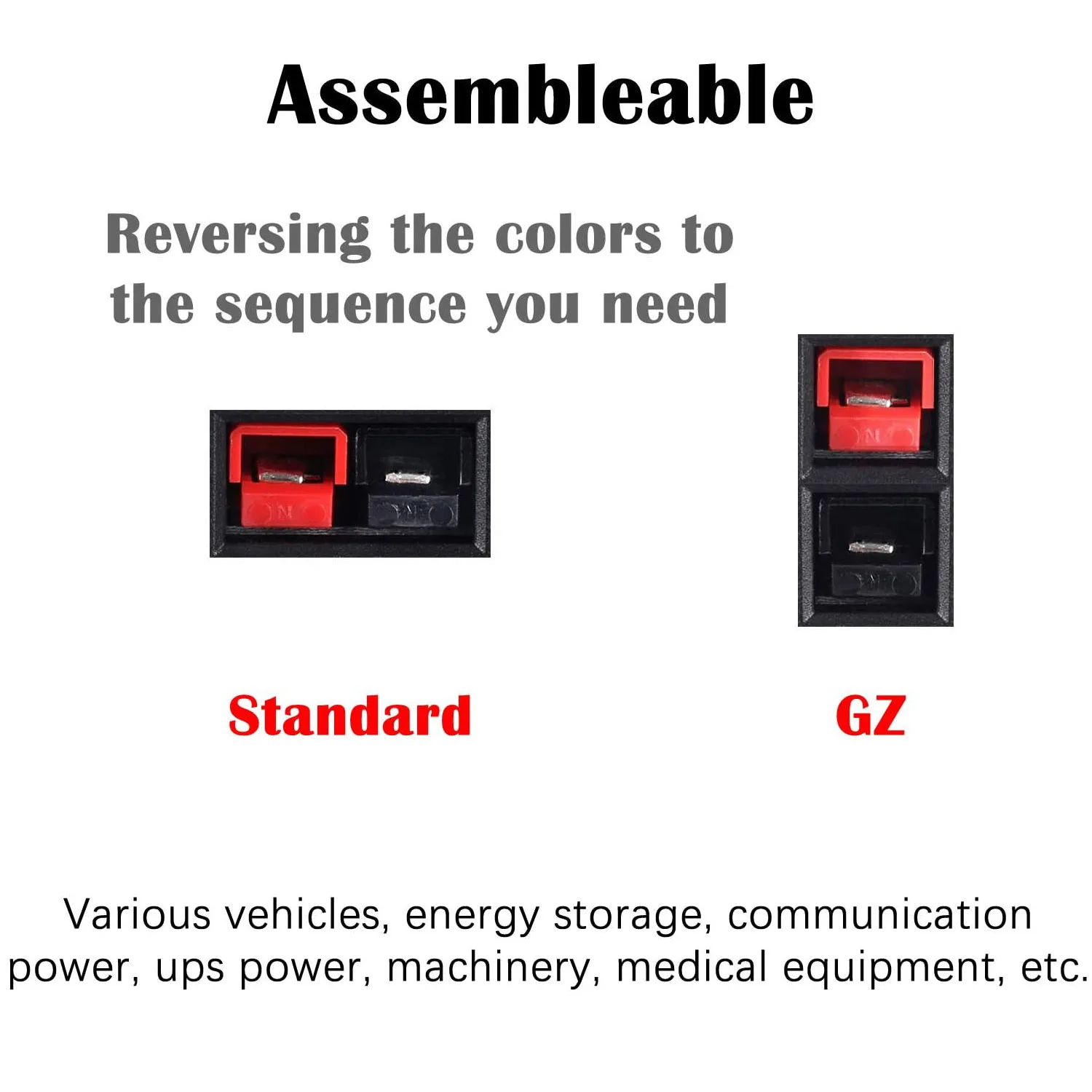 Assembleable

Reversing the colors to the sequence you need

Standard

GZ

Various vehicles, energy storage, communication power, ups power, machinery, medical equipment, etc.